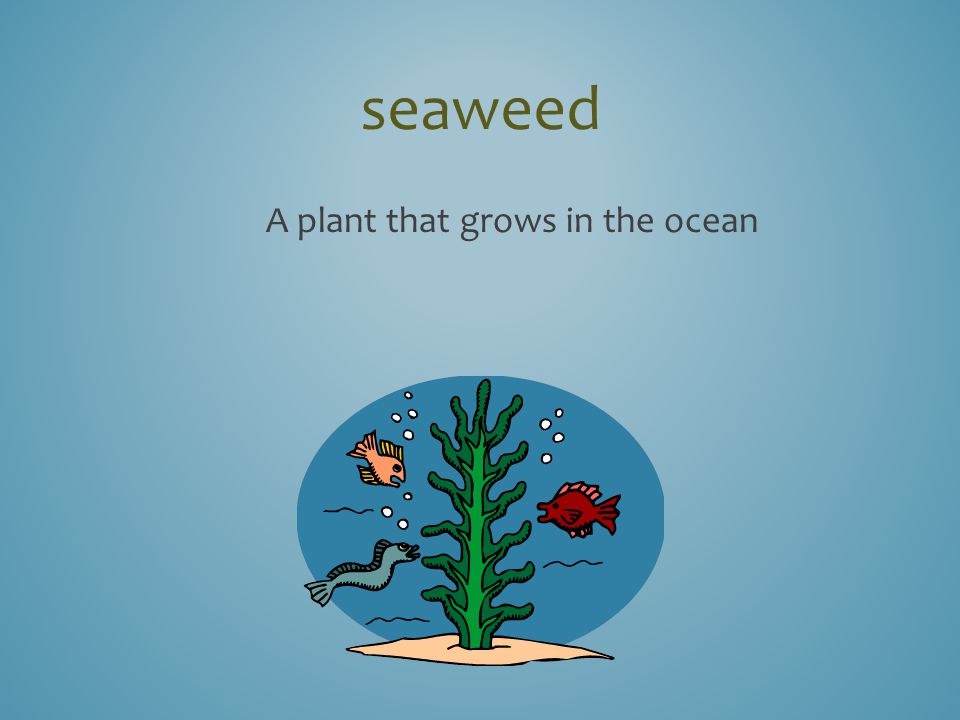 seaweed

A plant that grows in the ocean